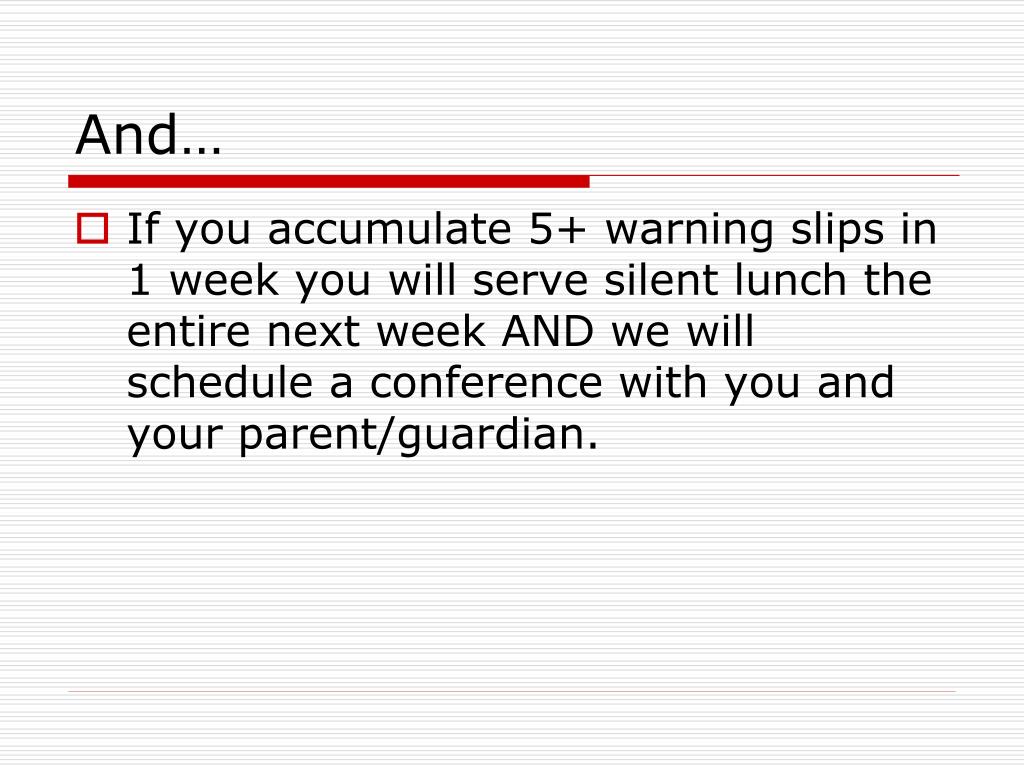 And…

If you accumulate 5+ warning slips in 1 week you will serve silent lunch the entire next week AND we will schedule a conference with you and your parent/guardian.